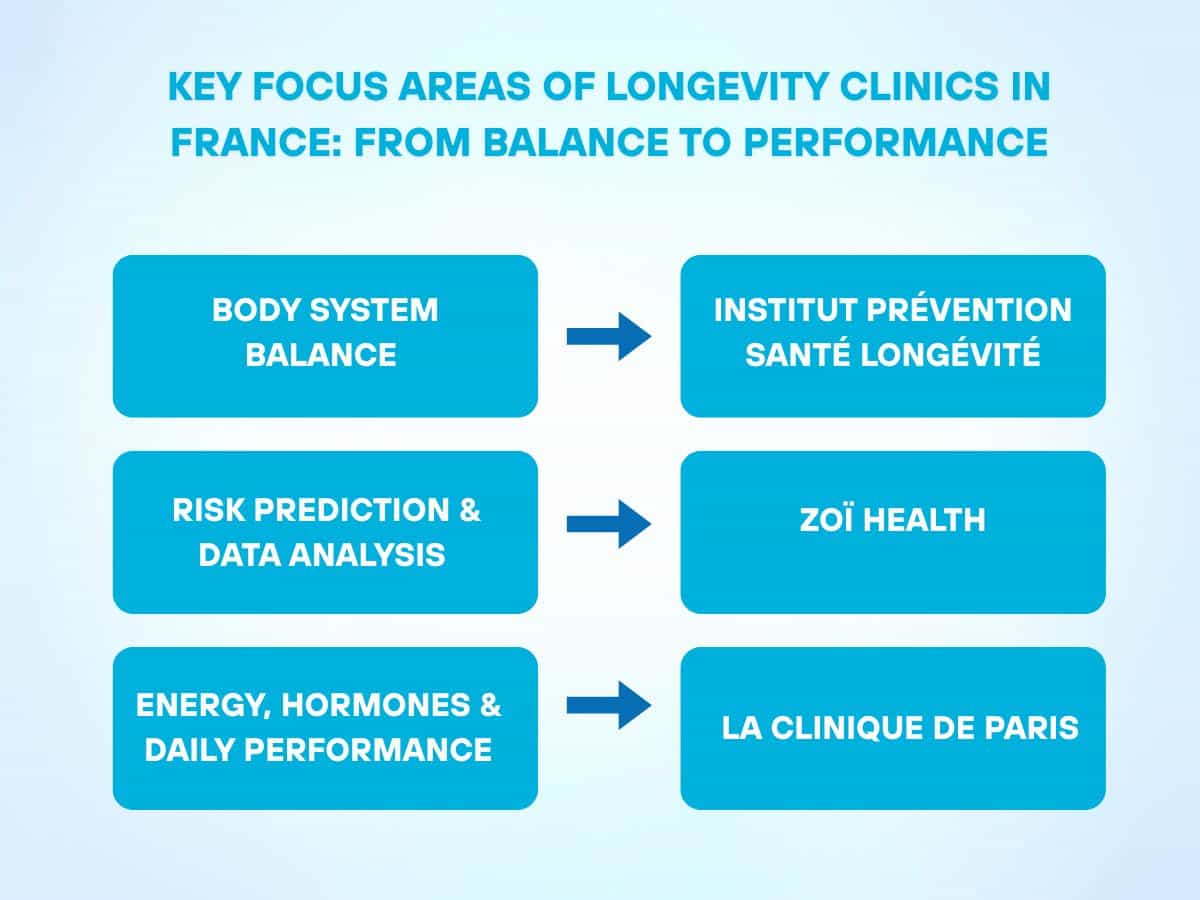 KEY FOCUS AREAS OF LONGEVITY CLINICS IN FRANCE: FROM BALANCE TO PERFORMANCE

BODY SYSTEM BALANCE

INSTITUT PRÉVENTION SANTÉ LONGÉVITÉ

RISK PREDICTION & DATA ANALYSIS

ZOÏ HEALTH

ENERGY, HORMONES & DAILY PERFORMANCE

LA CLINIQUE DE PARIS